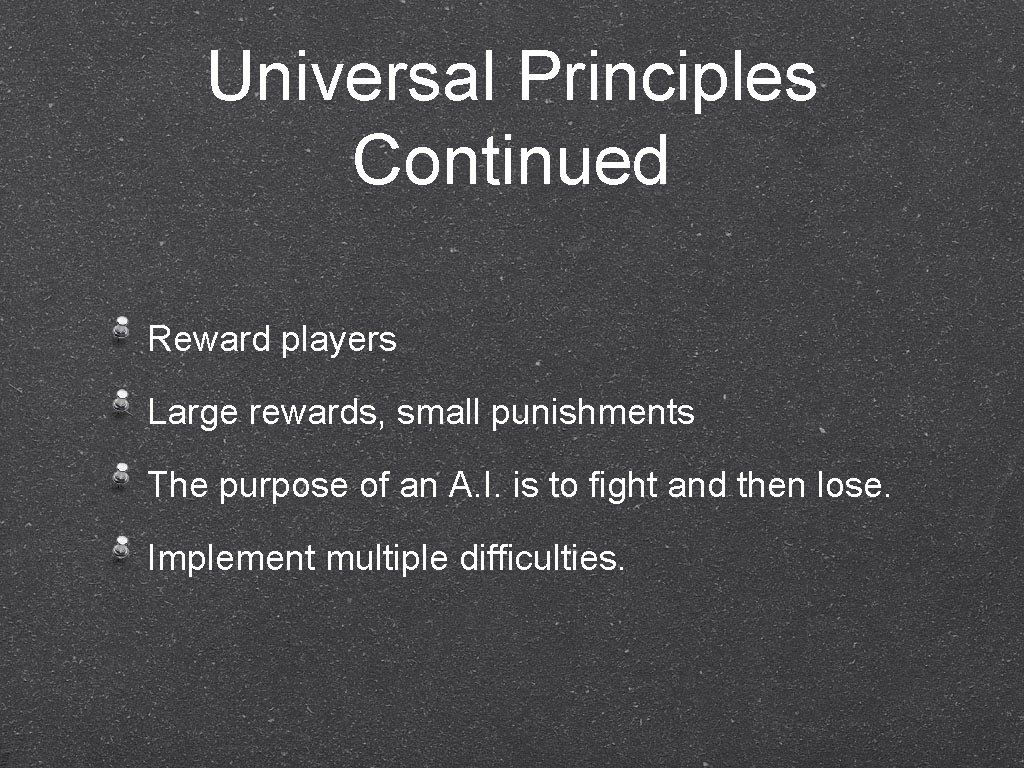 Universal Principles Continued

Reward players

Large rewards, small punishments

The purpose of an A.I. is to fight and then lose.

Implement multiple difficulties.